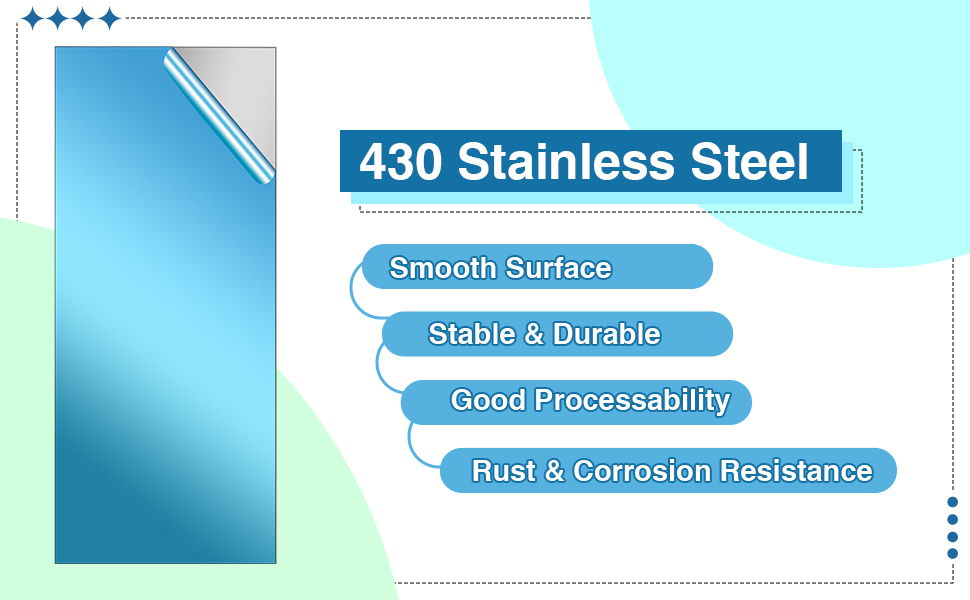 430 Stainless Steel

Smooth Surface

Stable & Durable

Good Processability

Rust & Corrosion Resistance